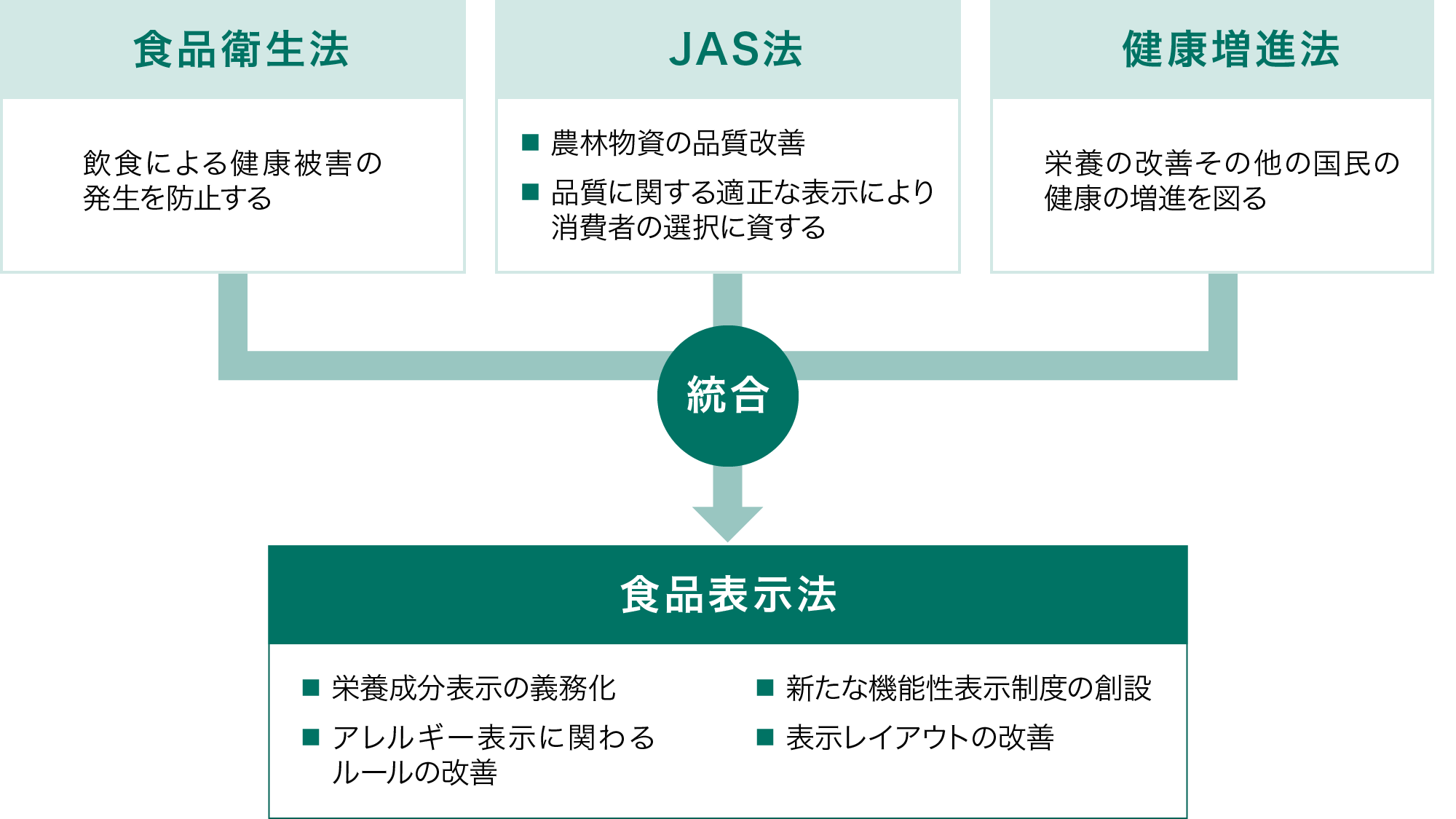 食品衛生法

飲食による健康被害の発生を防止する

JAS法

■ 農林物資の品質改善
■ 品質に関する適正な表示により消費者の選択に資する

健康増進法

栄養の改善その他の国民の健康の増進を図る

統合

食品表示法

■ 栄養成分表示の義務化
■ アレルギー表示に関わるルールの改善

■ 新たな機能性表示制度の創設
■ 表示レイアウトの改善